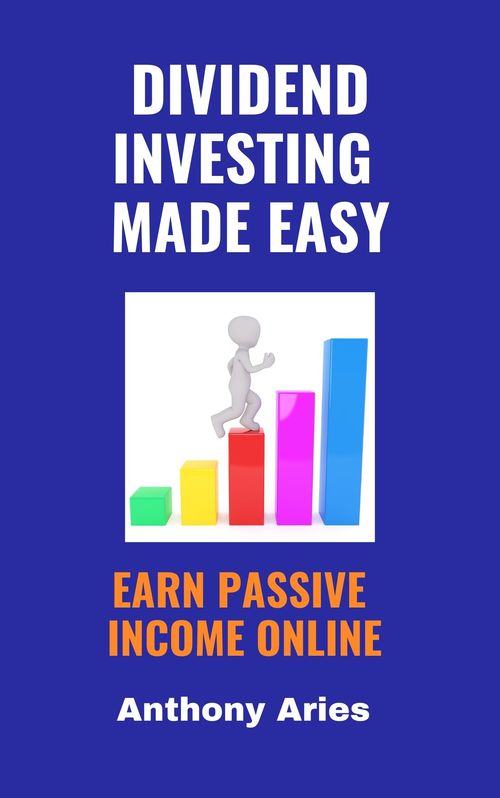 DIVIDEND INVESTING MADE EASY

EARN PASSIVE INCOME ONLINE

Anthony Aries